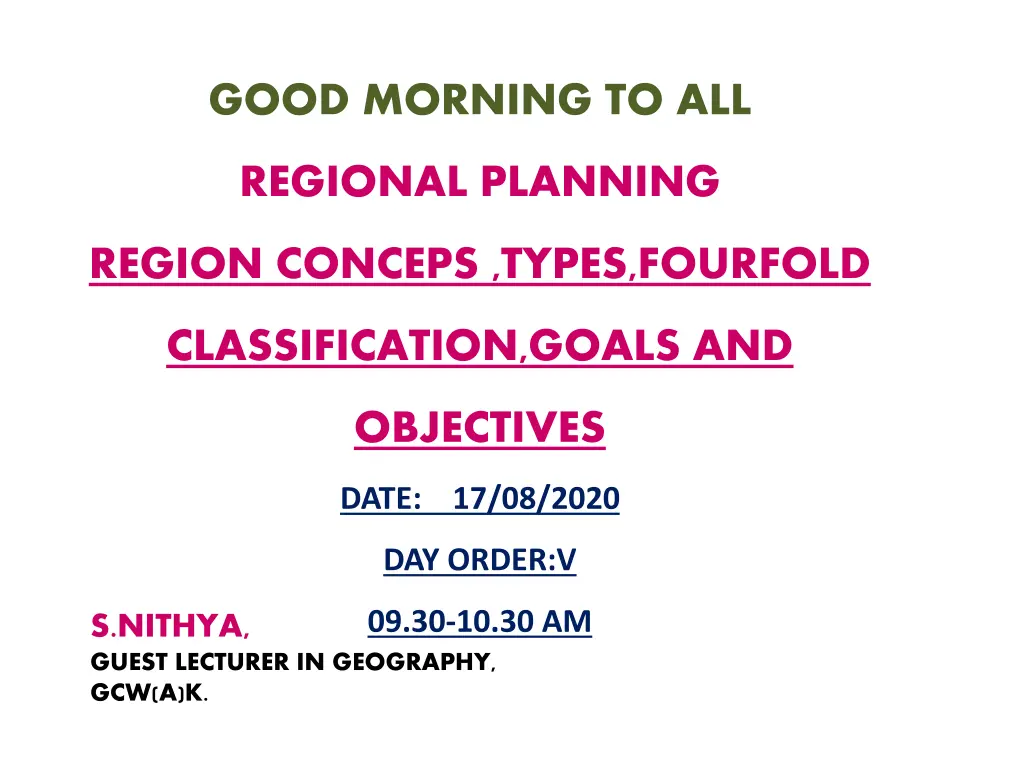 GOOD MORNING TO ALL

REGIONAL PLANNING

REGION CONCEPS ,TYPES,FOURFOLD CLASSIFICATION,GOALS AND OBJECTIVES

DATE: 17/08/2020

DAY ORDER:V

09.30-10.30 AM

S.NITHYA,
GUEST LECTURER IN GEOGRAPHY,
GCW(A)K.